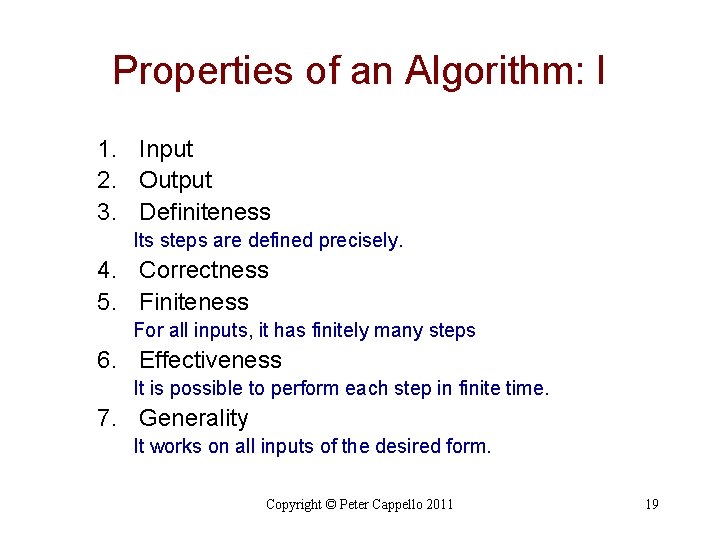 Properties of an Algorithm: I

1. Input
2. Output
3. Definiteness
Its steps are defined precisely.
4. Correctness
5. Finiteness
For all inputs, it has finitely many steps
6. Effectiveness
It is possible to perform each step in finite time.
7. Generality
It works on all inputs of the desired form.

Copyright © Peter Cappello 2011

19